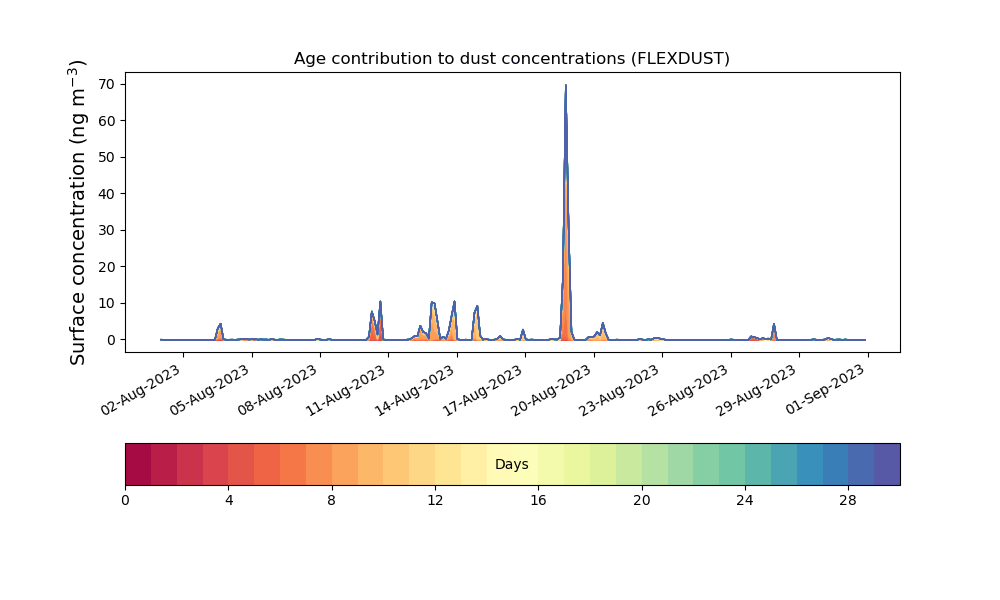 Age contribution to dust concentrations (FLEXDUST)

Surface concentration (ng m$^{-3}$)

70
60
50
40
30
20
10
0

02-Aug-2023
05-Aug-2023
08-Aug-2023
11-Aug-2023
14-Aug-2023
17-Aug-2023
20-Aug-2023
23-Aug-2023
26-Aug-2023
29-Aug-2023
01-Sep-2023

Days

0
4
8
12
16
20
24
28